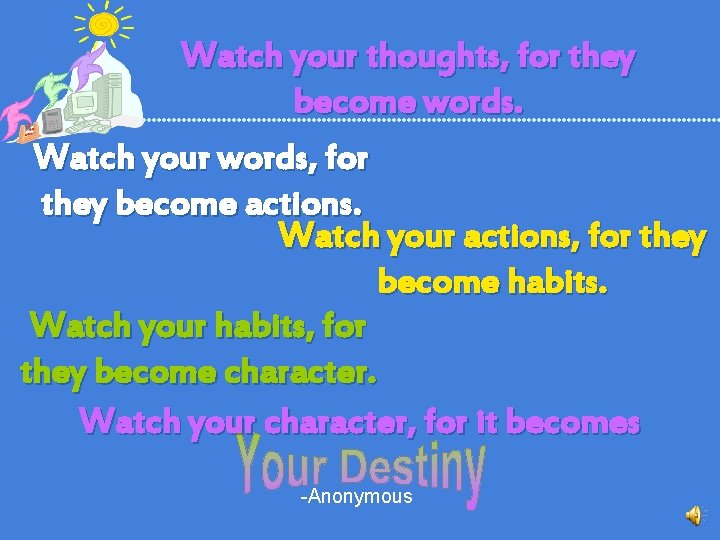 Watch your thoughts, for they become words.

Watch your words, for they become actions.

Watch your actions, for they become habits.

Watch your habits, for they become character.

Watch your character, for it becomes

Your Destiny

-Anonymous